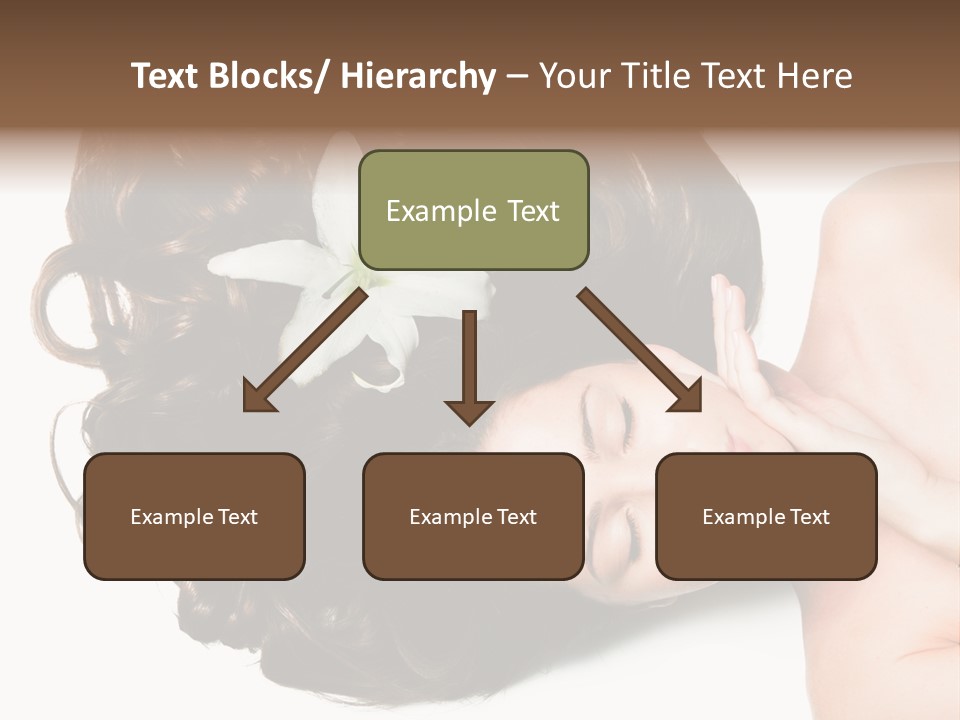 Text Blocks/ Hierarchy – Your Title Text Here

Example Text

Example Text

Example Text

Example Text